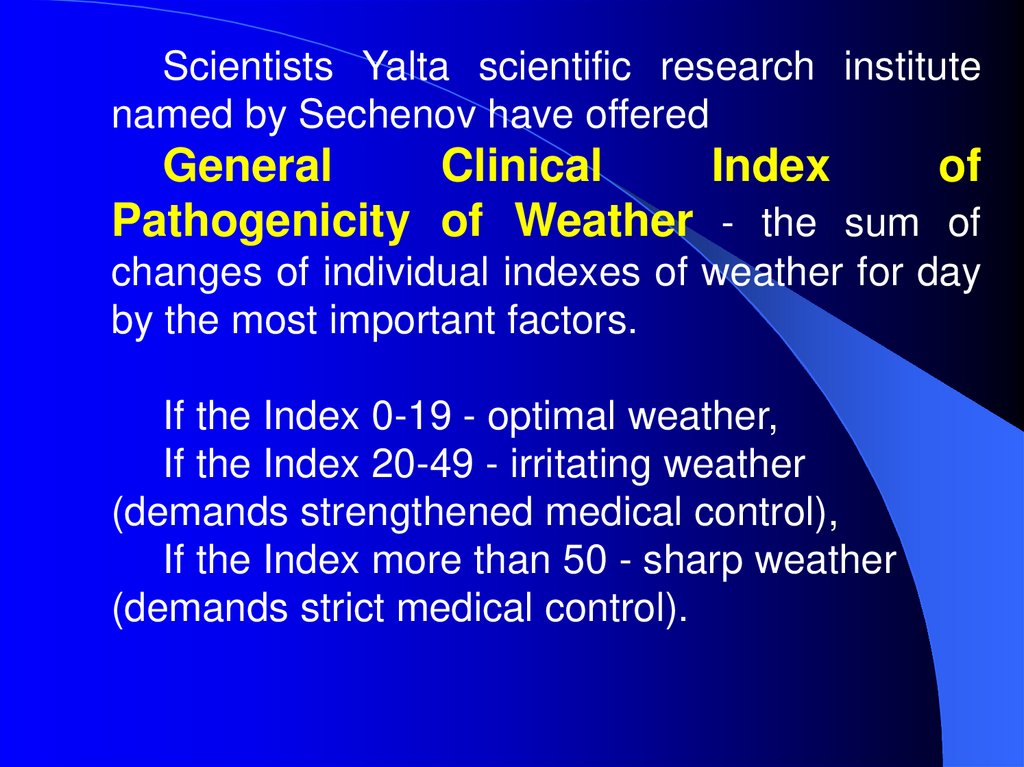 Scientists Yalta scientific research institute named by Sechenov have offered

General Clinical Index of Pathogenicity of Weather - the sum of changes of individual indexes of weather for day by the most important factors.

If the Index 0-19 - optimal weather,
If the Index 20-49 - irritating weather (demands strengthened medical control),
If the Index more than 50 - sharp weather (demands strict medical control).